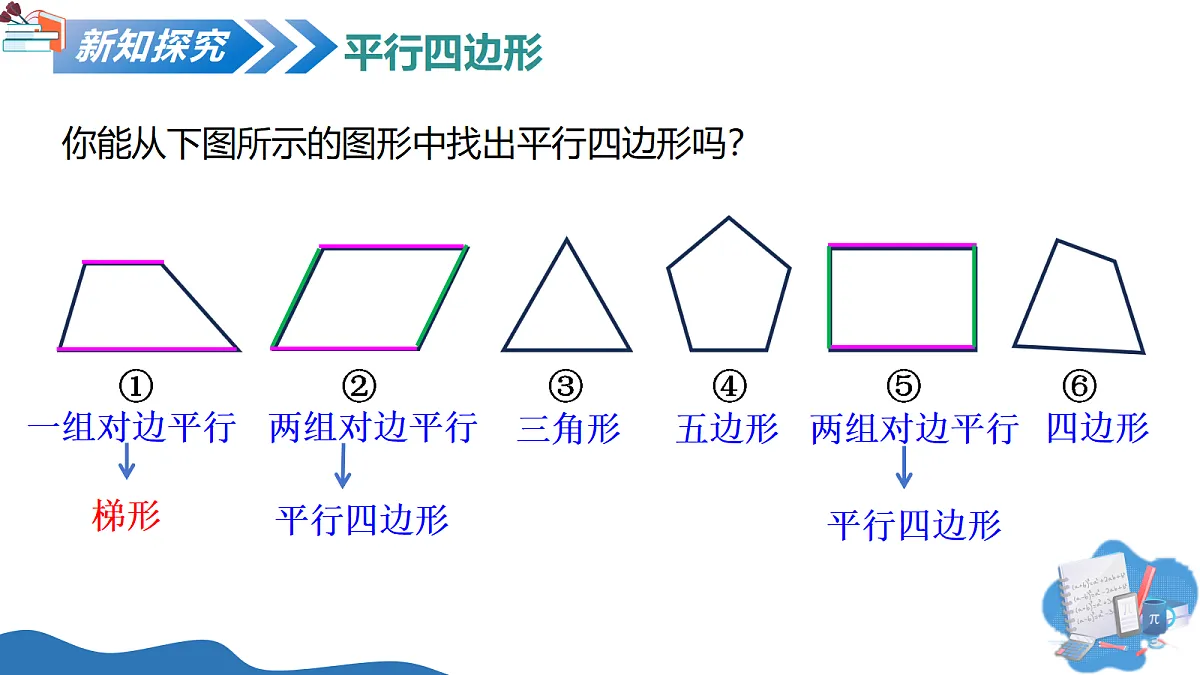 新知探究

平行四边形

你能从下图所示的图形中找出平行四边形吗？

①
一组对边平行
梯形

②
两组对边平行
平行四边形

③
三角形

④
五边形

⑤
两组对边平行
平行四边形

⑥
四边形